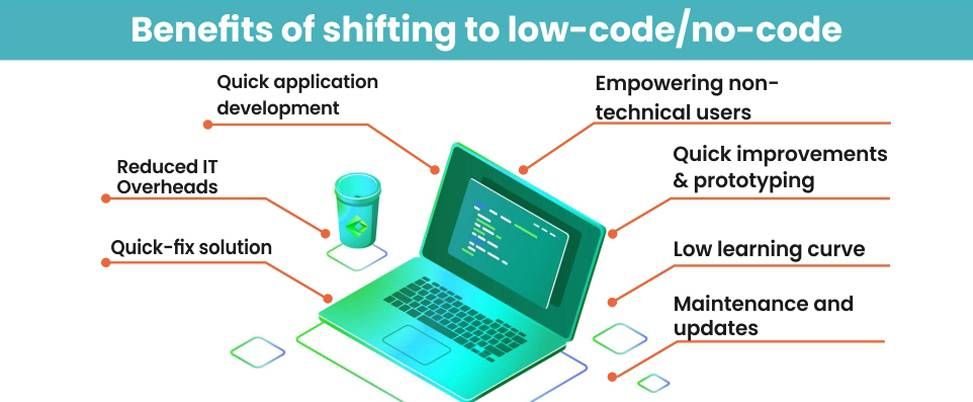 Benefits of shifting to low-code/no-code

Quick application development

Reduced IT Overheads

Quick-fix solution

Empowering non-technical users

Quick improvements & prototyping

Low learning curve

Maintenance and updates